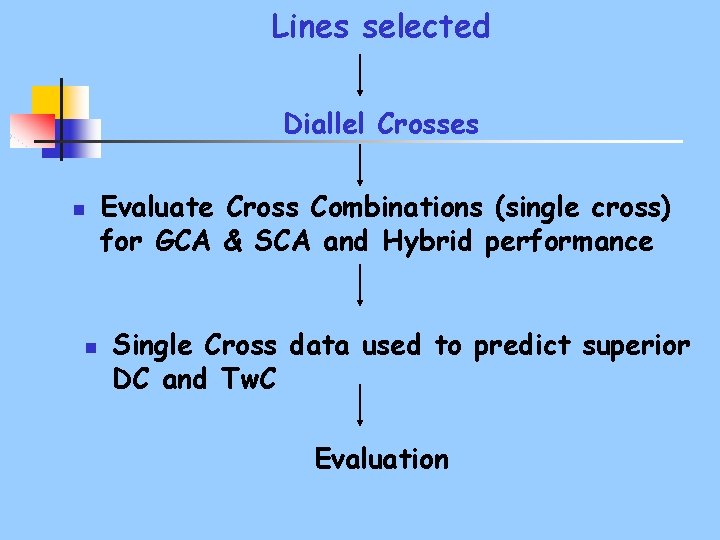 Lines selected

Diallel Crosses

Evaluate Cross Combinations (single cross) for GCA & SCA and Hybrid performance

Single Cross data used to predict superior DC and TwC

Evaluation